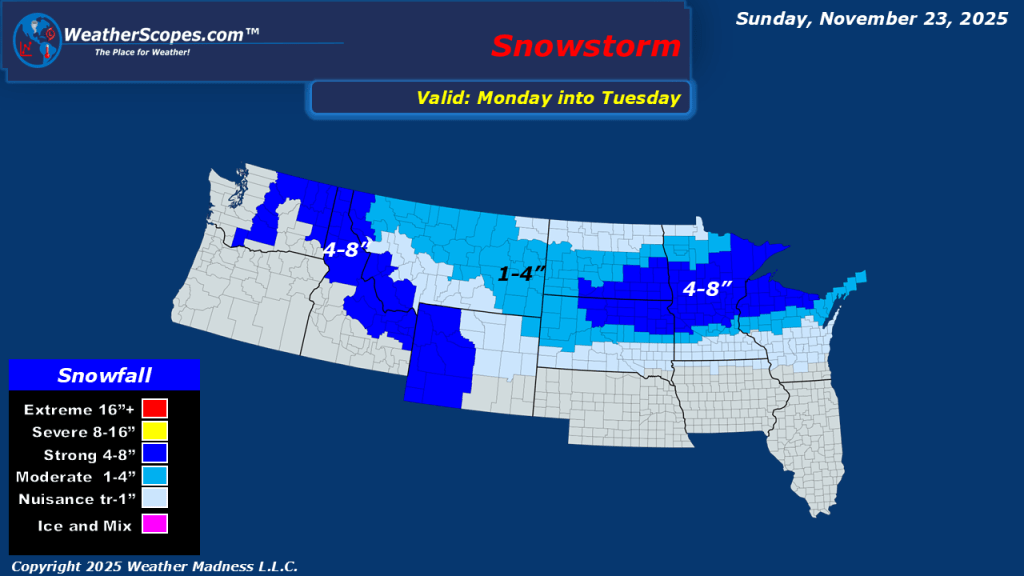 WeatherScopes.com™
The Place for Weather!

Snowstorm

Sunday, November 23, 2025

Valid: Monday into Tuesday

4-8"

1-4"

4-8"

Snowfall
Extreme 16"+
Severe 8-16"
Strong 4-8"
Moderate 1-4"
Nuisance tr-1"
Ice and Mix

Copyright 2025 Weather Madness L.L.C.